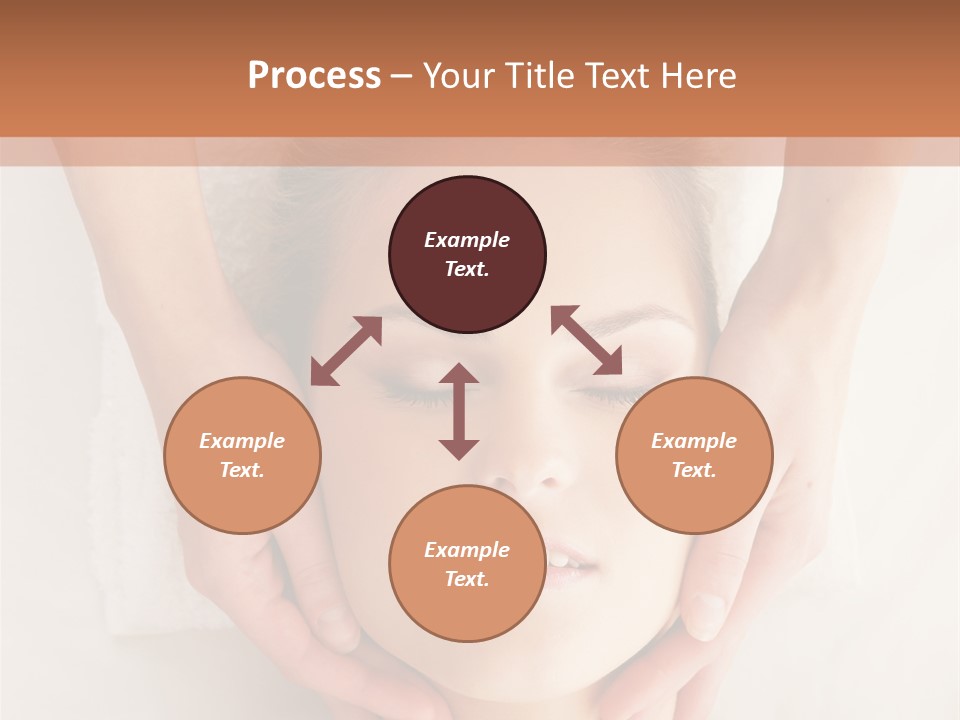 Process – Your Title Text Here

Example Text.

Example Text.

Example Text.

Example Text.